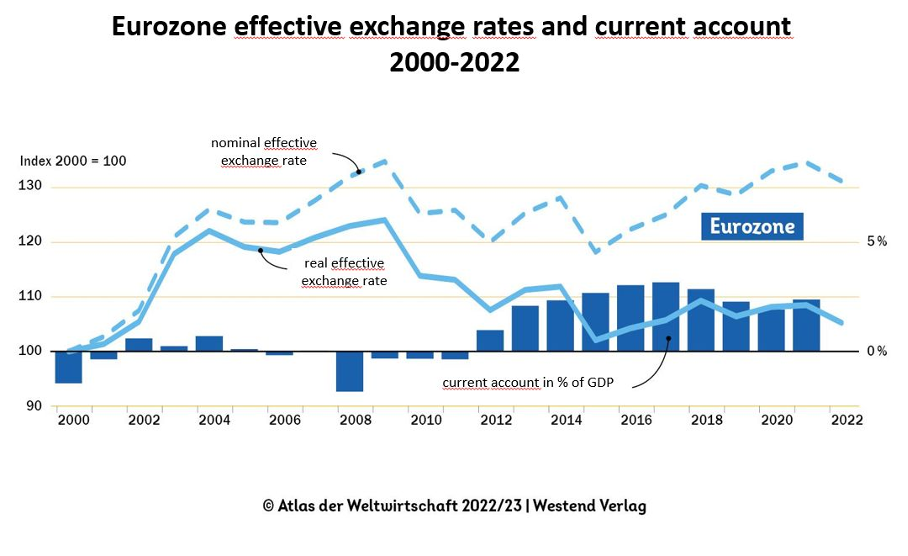 Eurozone effective exchange rates and current account 2000-2022

Index 2000 = 100

nominal effective exchange rate

real effective exchange rate

Eurozone

current account in % of GDP

130
120
110
100
90

5 %
0 %

2000
2002
2004
2006
2008
2010
2012
2014
2016
2018
2020
2022

© Atlas der Weltwirtschaft 2022/23 | Westend Verlag